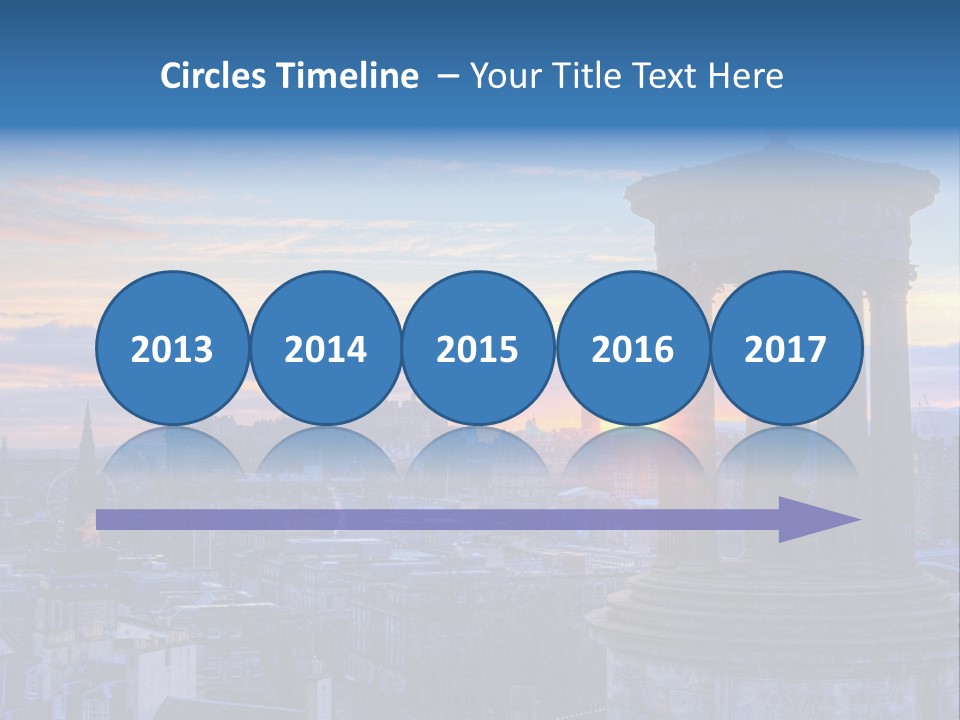 Circles Timeline – Your Title Text Here

2013
2014
2015
2016
2017